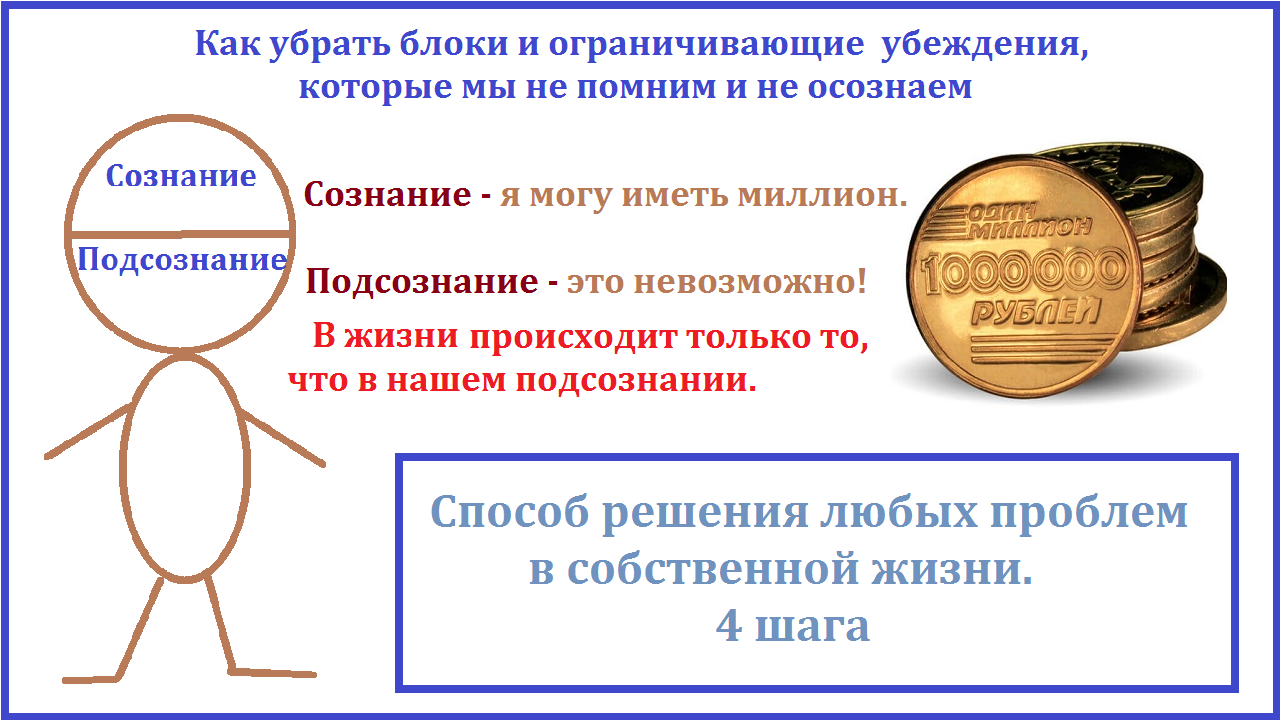 Как убрать блоки и ограничивающие убеждения, которые мы не помним и не осознаем

Сознание

Подсознание

Сознание - я могу иметь миллион.

Подсознание - это невозможно!

В жизни происходит только то, что в нашем подсознании.

ОДИН МИЛЛИОН 1000000 РУБЛЕЙ

Способ решения любых проблем в собственной жизни. 4 шага